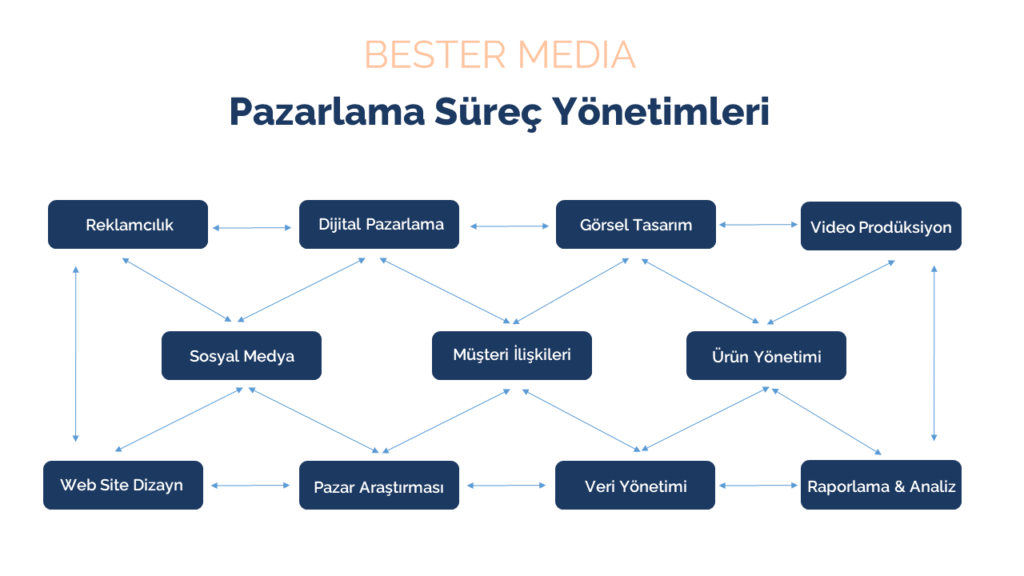 BESTER MEDIA

Pazarlama Süreç Yönetimleri

Reklamcılık

Dijital Pazarlama

Görsel Tasarım

Video Prodüksiyon

Sosyal Medya

Müşteri İlişkileri

Ürün Yönetimi

Web Site Dizayn

Pazar Araştırması

Veri Yönetimi

Raporlama & Analiz